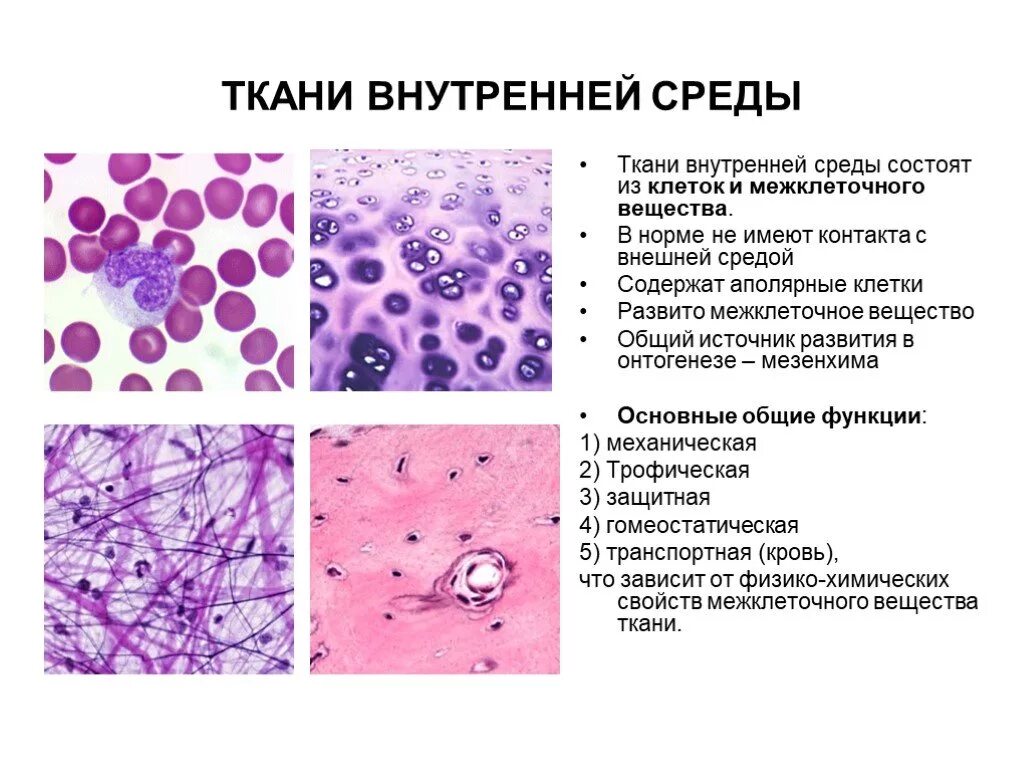 ТКАНИ ВНУТРЕННЕЙ СРЕДЫ

• Ткани внутренней среды состоят из клеток и межклеточного вещества.
• В норме не имеют контакта с внешней средой
• Содержат аполярные клетки
• Развито межклеточное вещество
• Общий источник развития в онтогенезе – мезенхима

• Основные общие функции:
1) механическая
2) Трофическая
3) защитная
4) гомеостатическая
5) транспортная (кровь),
что зависит от физико-химических свойств межклеточного вещества ткани.